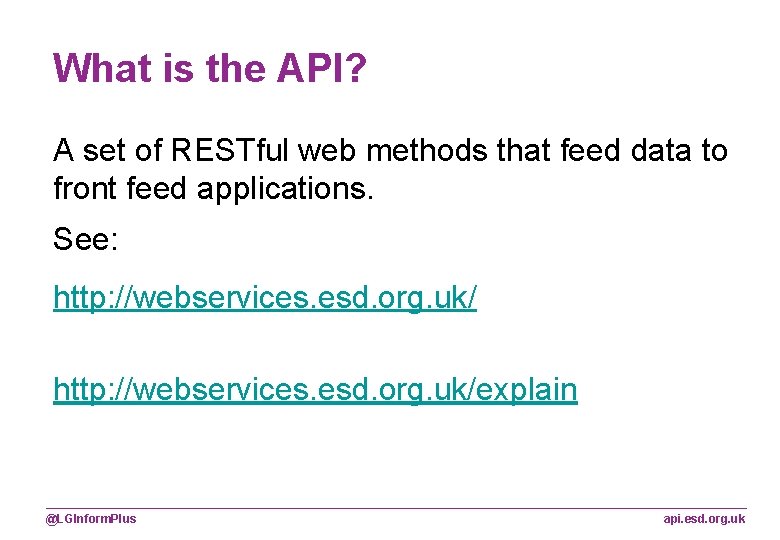 What is the API?

A set of RESTful web methods that feed data to front feed applications.

See:

http://webservices.esd.org.uk/

http://webservices.esd.org.uk/explain

@LGInformPlus

api.esd.org.uk